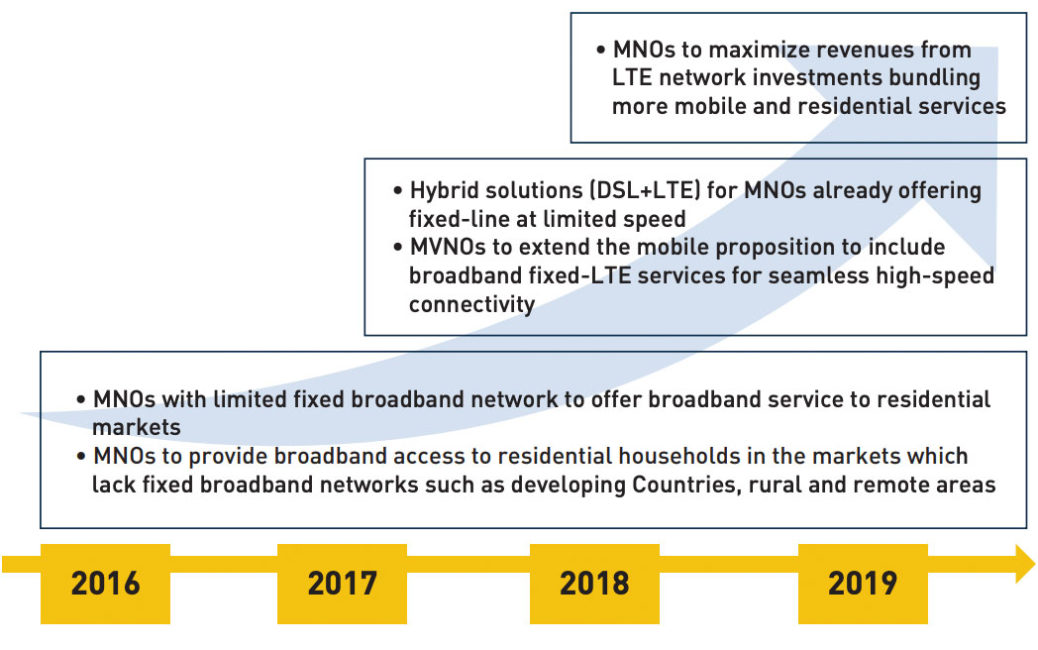 • MNOs to maximize revenues from LTE network investments bundling more mobile and residential services

• Hybrid solutions (DSL+LTE) for MNOs already offering fixed-line at limited speed
• MVNOs to extend the mobile proposition to include broadband fixed-LTE services for seamless high-speed connectivity

• MNOs with limited fixed broadband network to offer broadband service to residential markets
• MNOs to provide broadband access to residential households in the markets which lack fixed broadband networks such as developing Countries, rural and remote areas

2016

2017

2018

2019